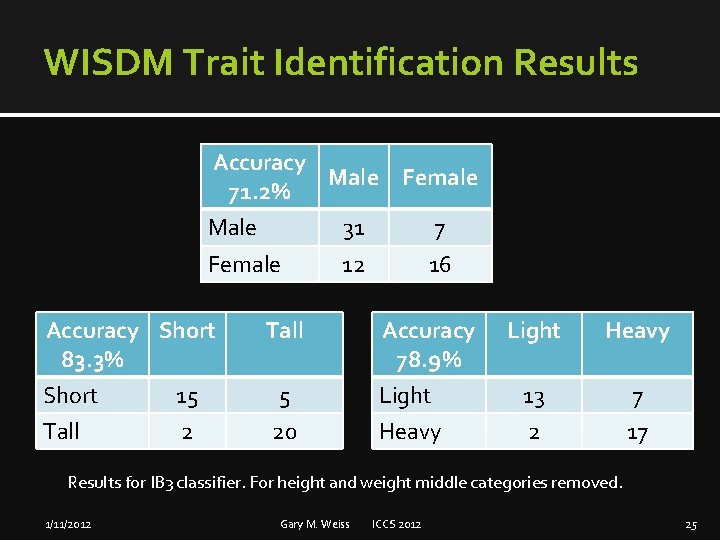 WISDM Trait Identification Results

| Accuracy 71.2% | Male | Female |
|---|---|---|
| Male | 31 | 7 |
| Female | 12 | 16 |

| Accuracy 83.3% | Short | Tall |
|---|---|---|
| Short | 15 | 5 |
| Tall | 2 | 20 |

| Accuracy 78.9% | Light | Heavy |
|---|---|---|
| Light | 13 | 7 |
| Heavy | 2 | 17 |

Results for IB3 classifier. For height and weight middle categories removed.

1/11/2012 Gary M. Weiss ICCS 2012 25